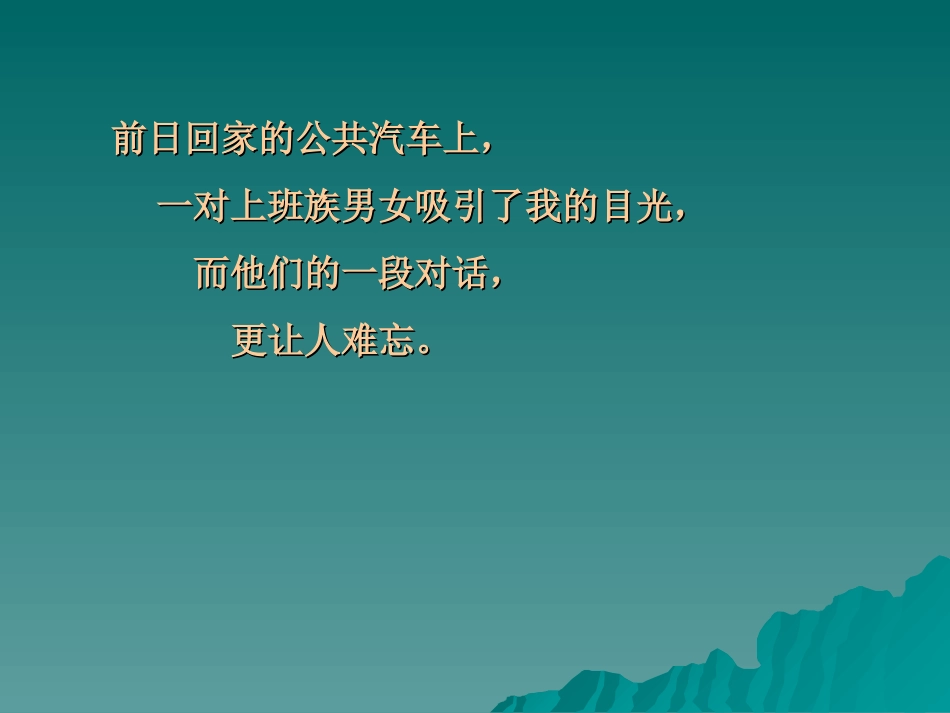 前日回家的公共汽车上，

一对上班族男女吸引了我的目光，

而他们的一段对话，

更让人难忘。